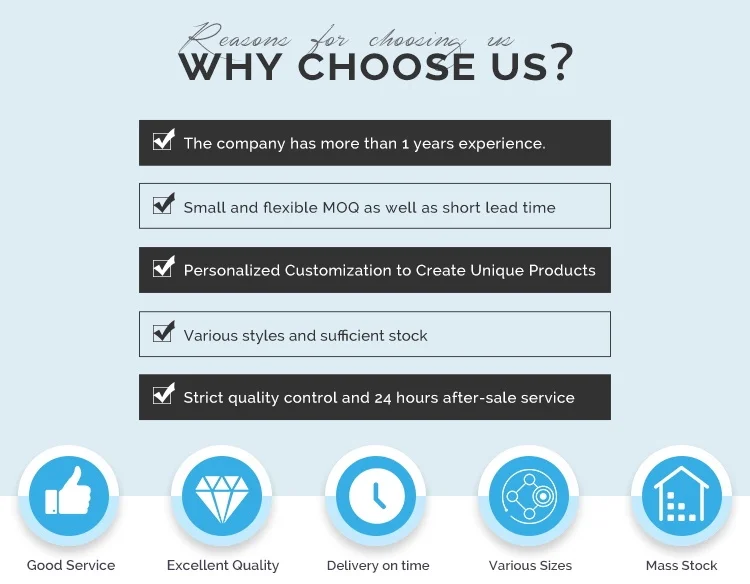 Reasons for choosing us
WHY CHOOSE US?

The company has more than 1 years experience.

Small and flexible MOQ as well as short lead time

Personalized Customization to Create Unique Products

Various styles and sufficient stock

Strict quality control and 24 hours after-sale service

Good Service

Excellent Quality

Delivery on time

Various Sizes

Mass Stock